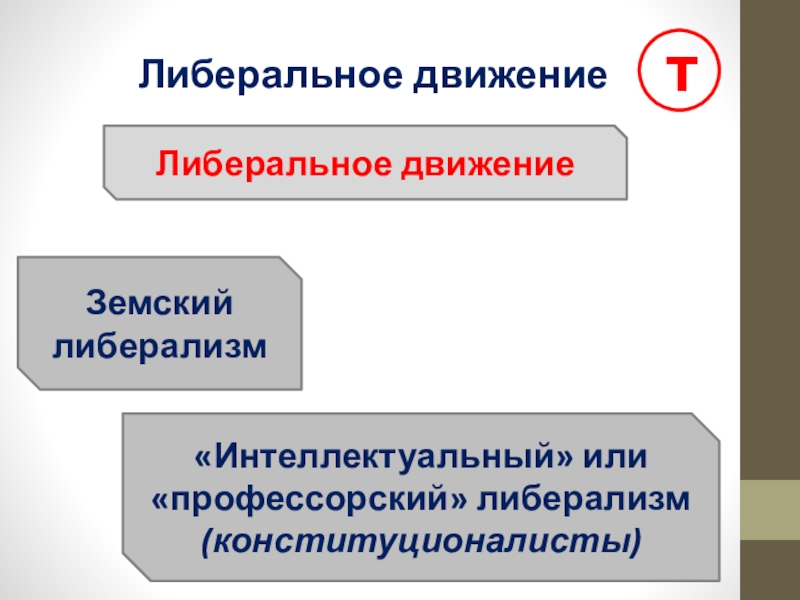 Либеральное движение

Т

Либеральное движение

Земский либерализм

«Интеллектуальный» или «профессорский» либерализм (конституционалисты)